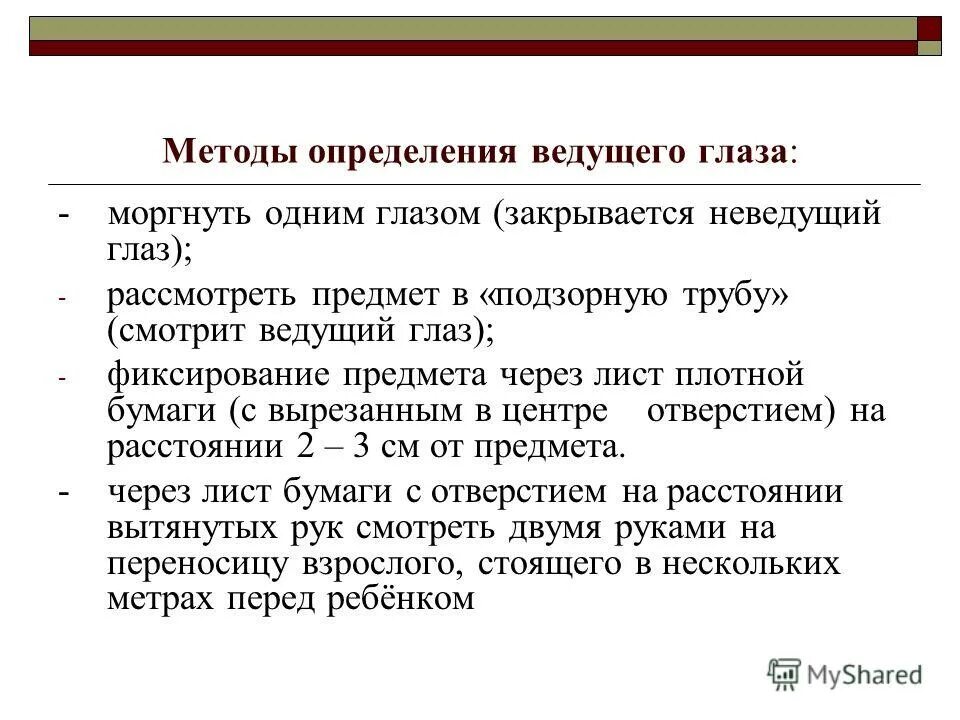 Методы определения ведущего глаза:

- моргнуть одним глазом (закрывается неведущий глаз);

- рассмотреть предмет в «подзорную трубу» (смотрит ведущий глаз);

- фиксирование предмета через лист плотной бумаги (с вырезанным в центре отверстием) на расстоянии 2 – 3 см от предмета.

- через лист бумаги с отверстием на расстоянии вытянутых рук смотреть двумя руками на переносицу взрослого, стоящего в нескольких метрах перед ребёнком

MyShared